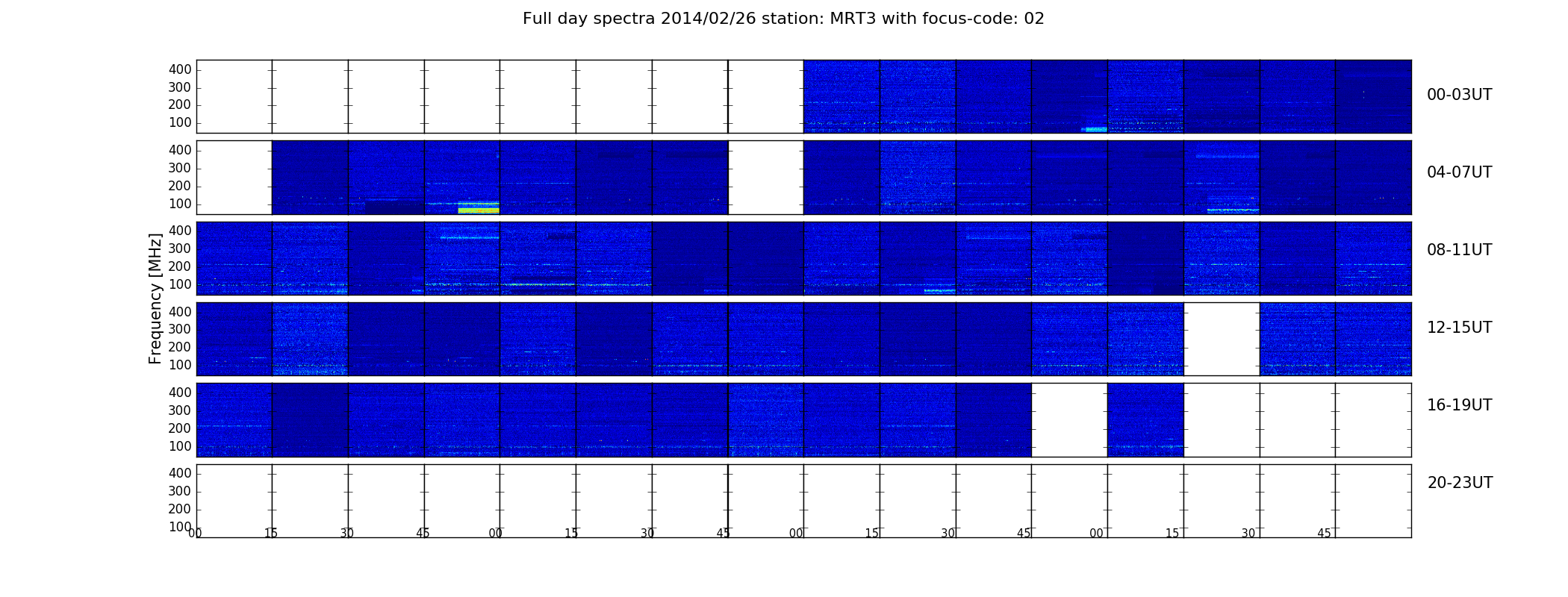 Full day spectra 2014/02/26 station: MRT3 with focus-code: 02

Frequency [MHz]

400
300
200
100
00-03UT

400
300
200
100
04-07UT

400
300
200
100
08-11UT

400
300
200
100
12-15UT

400
300
200
100
16-19UT

400
300
200
100
20-23UT

00 15 30 45 00 15 30 45 00 15 30 45 00 15 30 45